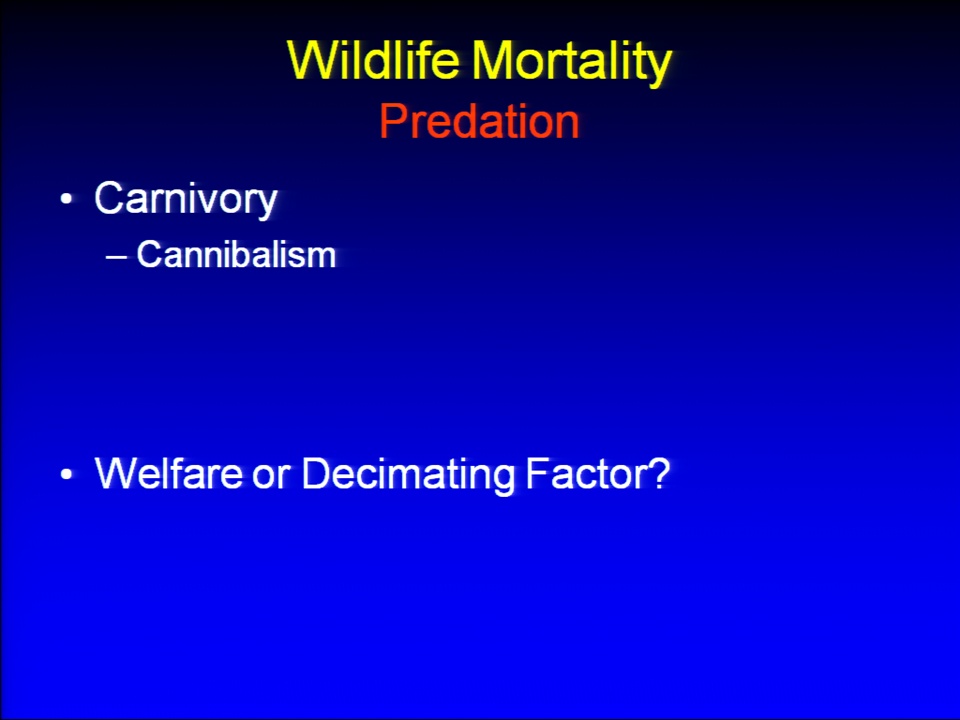 Wildlife Mortality
Predation

• Carnivory
– Cannibalism

• Welfare or Decimating Factor?